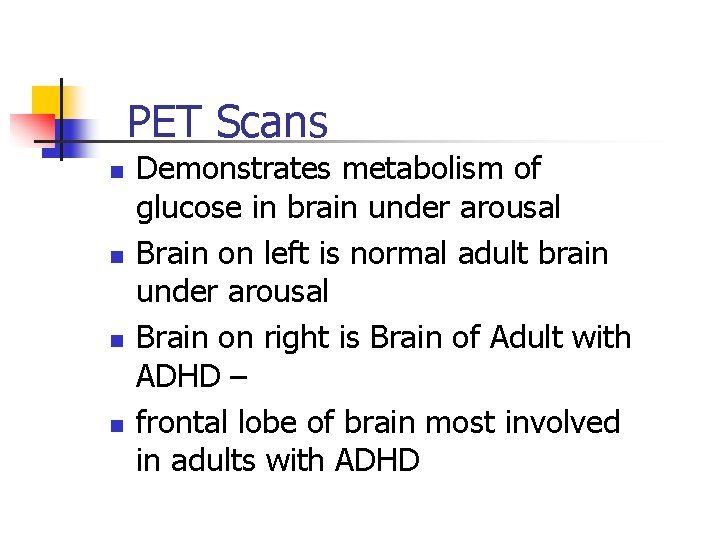 PET Scans

- Demonstrates metabolism of glucose in brain under arousal
- Brain on left is normal adult brain under arousal
- Brain on right is Brain of Adult with ADHD –
- frontal lobe of brain most involved in adults with ADHD